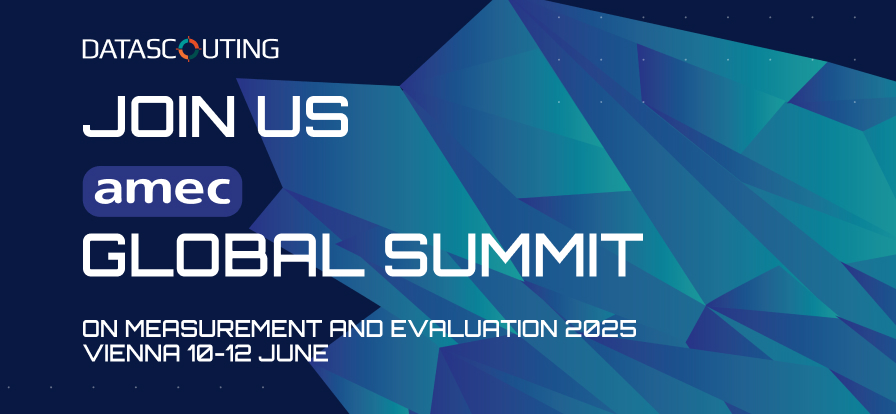 DATASCOUTING

JOIN US

amec

GLOBAL SUMMIT

ON MEASUREMENT AND EVALUATION 2025
VIENNA 10-12 JUNE